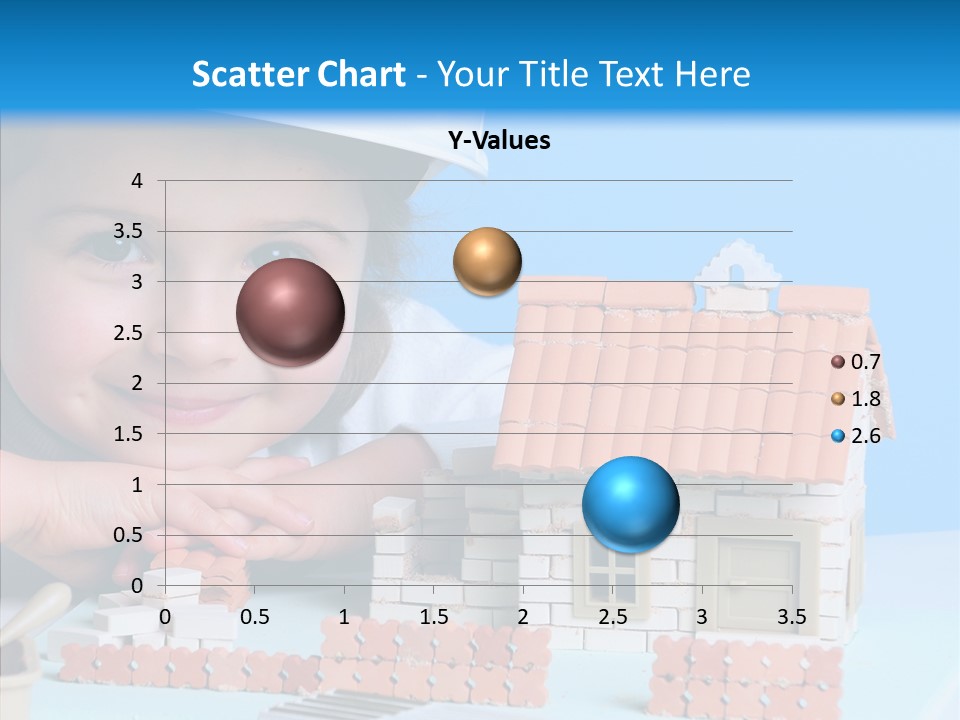 Scatter Chart - Your Title Text Here

Y-Values

4
3.5
3
2.5
2
1.5
1
0.5
0

0 0.5 1 1.5 2 2.5 3 3.5

0.7
1.8
2.6